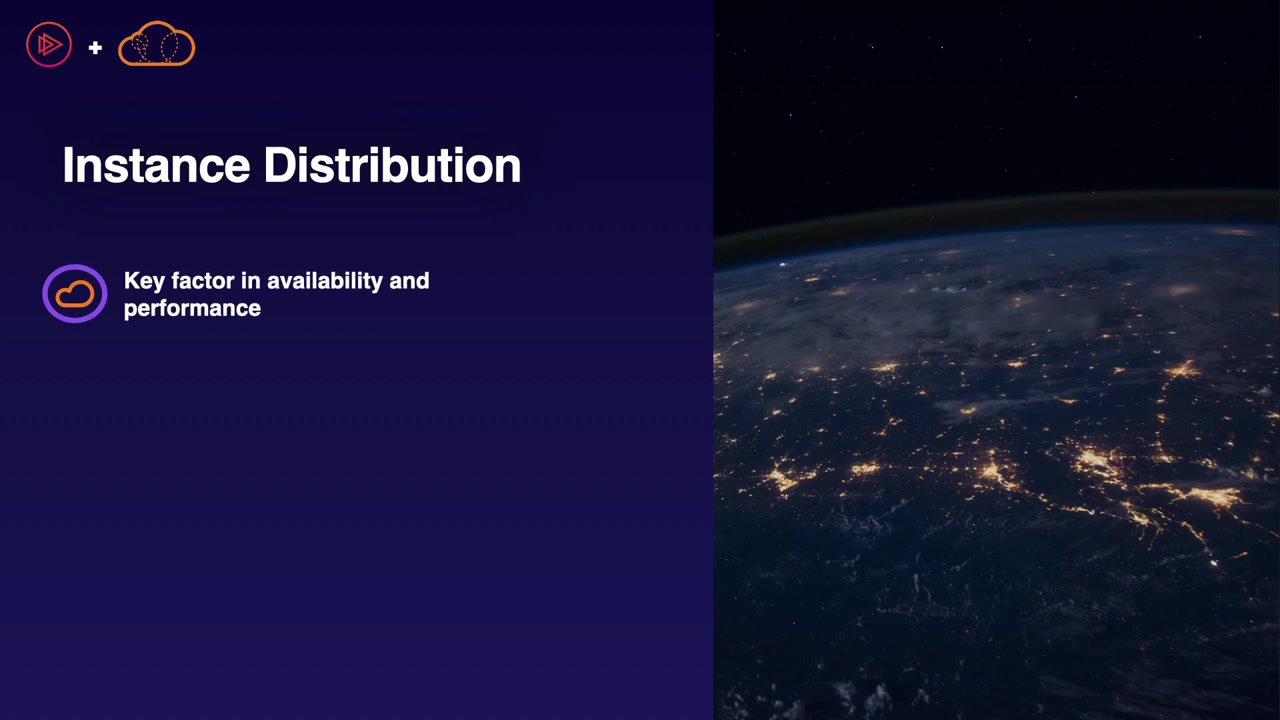 +

Instance Distribution

Key factor in availability and performance